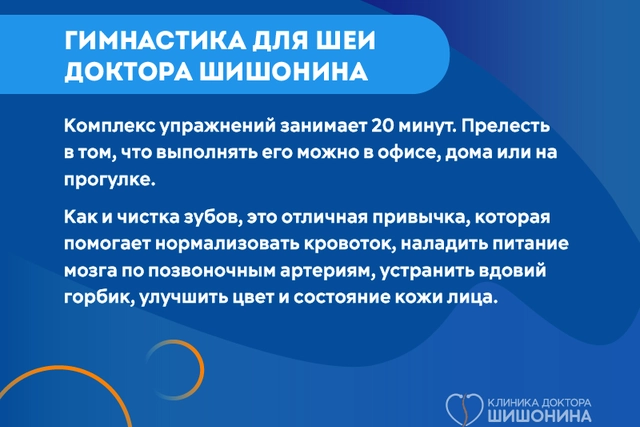 ГИМНАСТИКА ДЛЯ ШЕИ ДОКТОРА ШИШОНИНА

Комплекс упражнений занимает 20 минут. Прелесть в том, что выполнять его можно в офисе, дома или на прогулке.

Как и чистка зубов, это отличная привычка, которая помогает нормализовать кровоток, наладить питание мозга по позвоночным артериям, устранить вдовий горбик, улучшить цвет и состояние кожи лица.

КЛИНИКА ДОКТОРА ШИШОНИНА